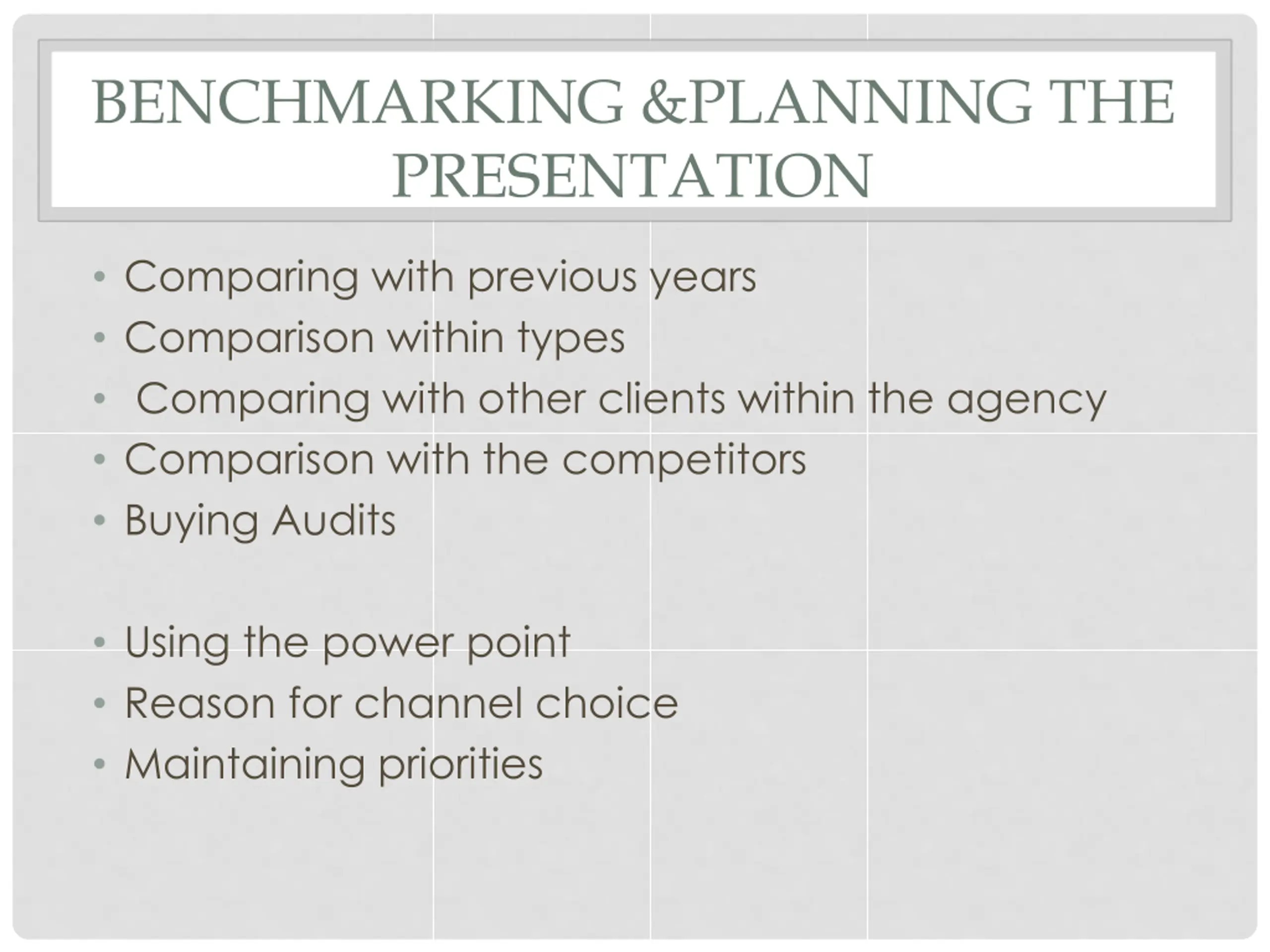 BENCHMARKING &PLANNING THE PRESENTATION

• Comparing with previous years
• Comparison within types
• Comparing with other clients within the agency
• Comparison with the competitors
• Buying Audits

• Using the power point
• Reason for channel choice
• Maintaining priorities